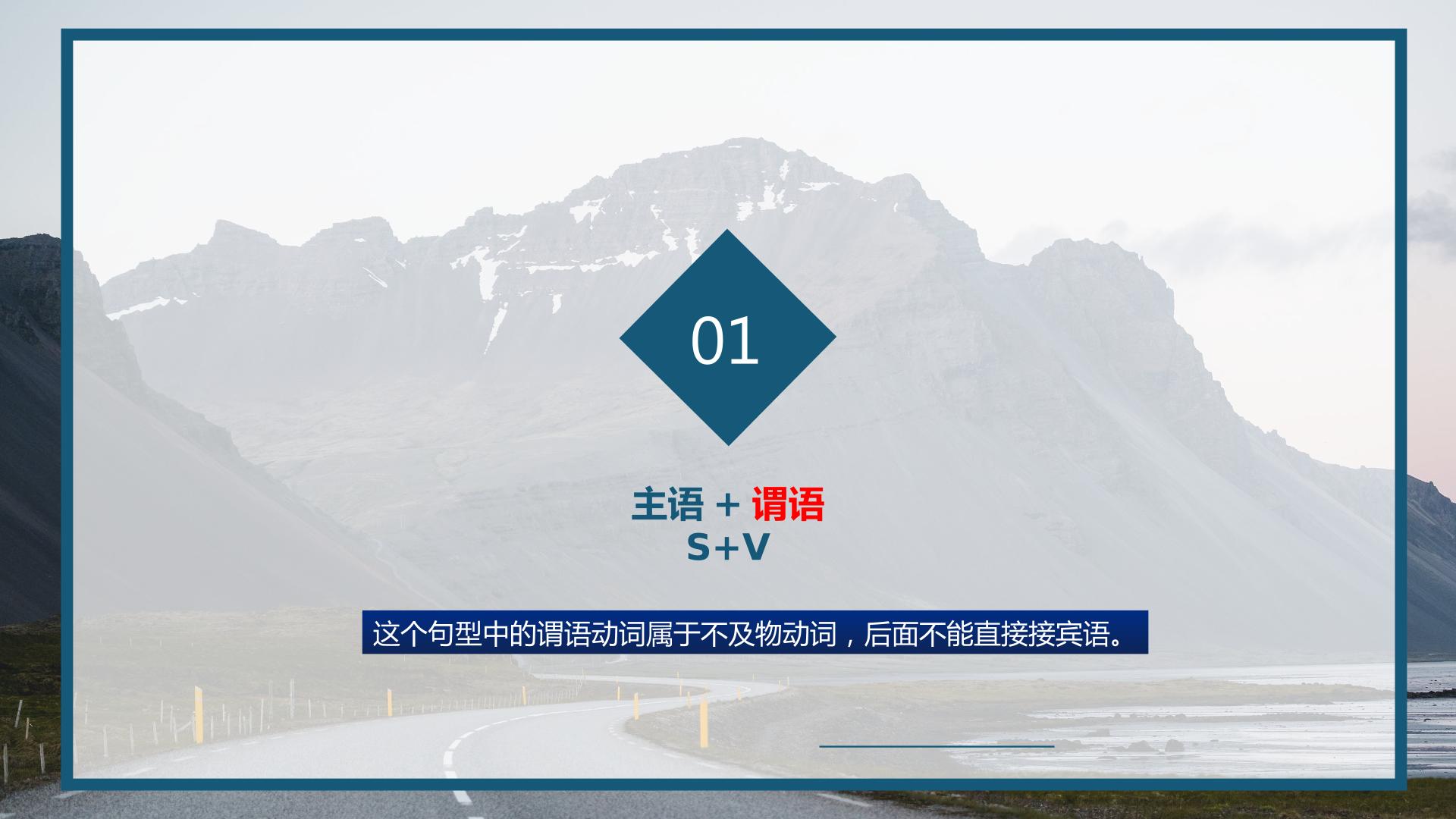 01

主语 + 谓语
S+V

这个句型中的谓语动词属于不及物动词，后面不能直接接宾语。